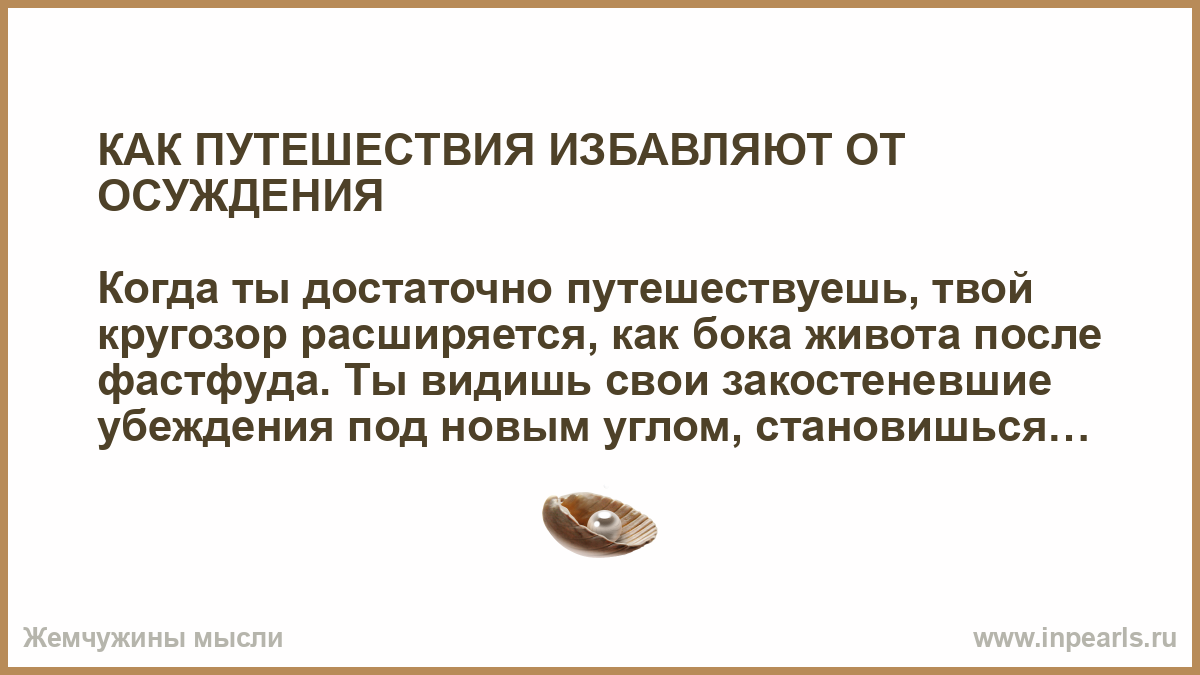 КАК ПУТЕШЕСТВИЯ ИЗБАВЛЯЮТ ОТ ОСУЖДЕНИЯ

Когда ты достаточно путешествуешь, твой кругозор расширяется, как бока живота после фастфуда. Ты видишь свои закостеневшие убеждения под новым углом, становишься…

Жемчужины мысли

www.inpearls.ru